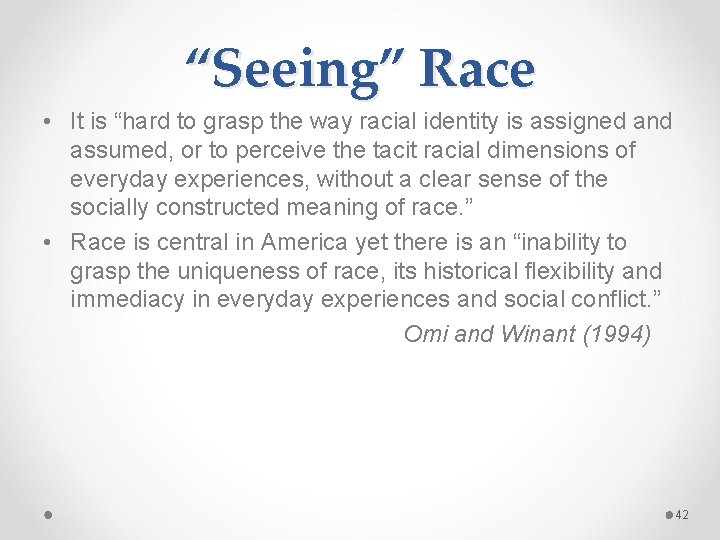 “Seeing” Race

• It is “hard to grasp the way racial identity is assigned and assumed, or to perceive the tacit racial dimensions of everyday experiences, without a clear sense of the socially constructed meaning of race.”
• Race is central in America yet there is an “inability to grasp the uniqueness of race, its historical flexibility and immediacy in everyday experiences and social conflict.”

Omi and Winant (1994)

42